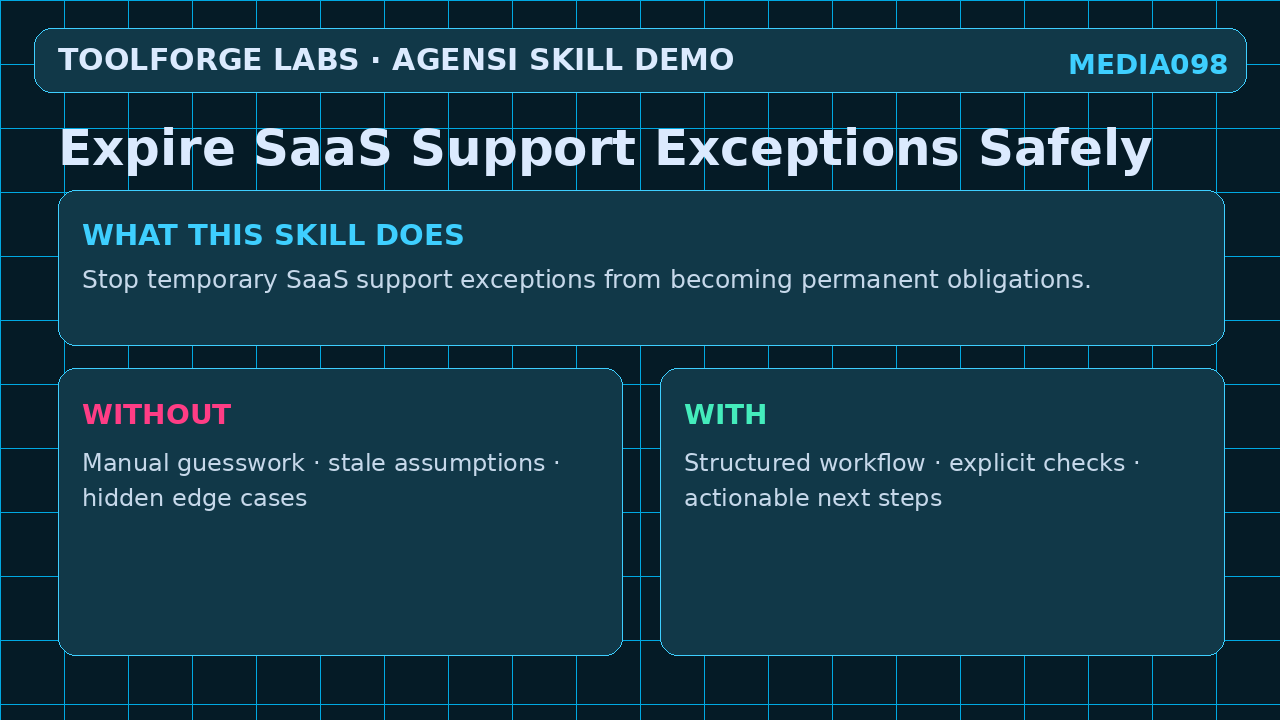 TOOLFORGE LABS · AGENSI SKILL DEMO

MEDIA098

Expire SaaS Support Exceptions Safely

WHAT THIS SKILL DOES

Stop temporary SaaS support exceptions from becoming permanent obligations.

WITHOUT

Manual guesswork · stale assumptions · hidden edge cases

WITH

Structured workflow · explicit checks · actionable next steps